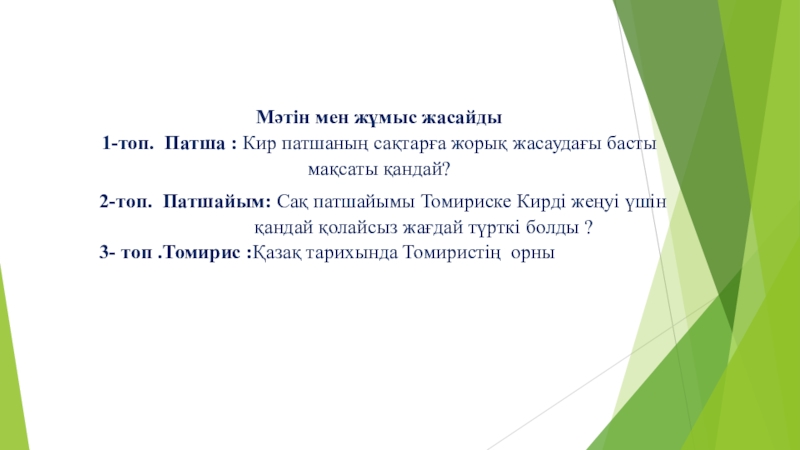 Мәтін мен жұмыс жасайды

1-топ. Патша : Кир патшаның сақтарға жорық жасаудағы басты мақсаты қандай?

2-топ. Патшайым: Сақ патшайымы Томириске Кирді жеңуі үшін қандай қолайсыз жағдай түрткі болды ?

3- топ .Томирис :Қазақ тарихында Томиристің орны